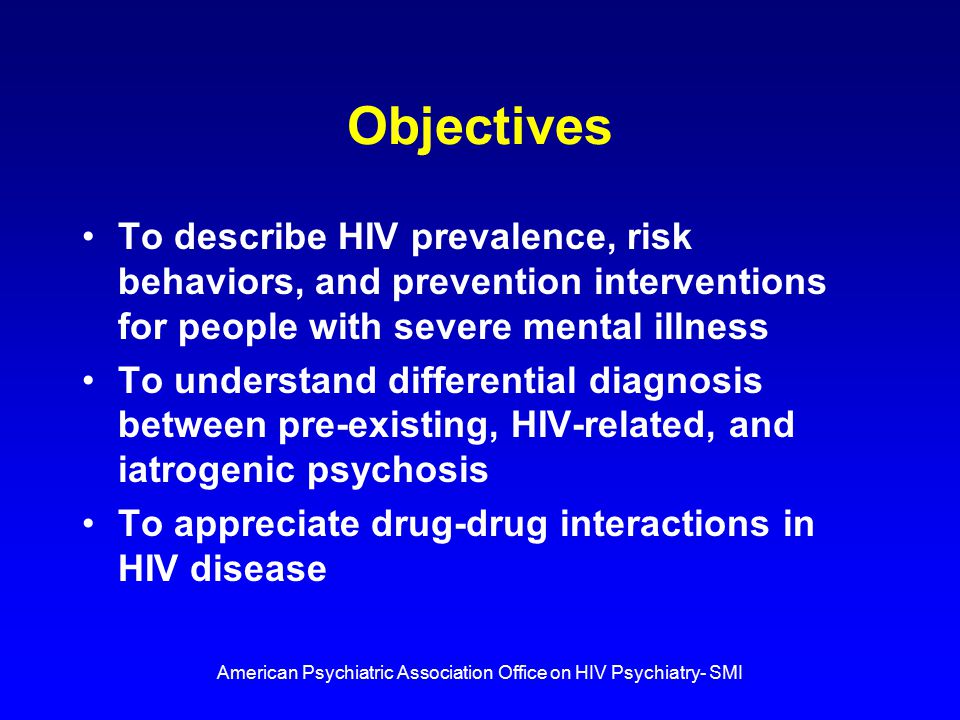 Objectives

• To describe HIV prevalence, risk behaviors, and prevention interventions for people with severe mental illness
• To understand differential diagnosis between pre-existing, HIV-related, and iatrogenic psychosis
• To appreciate drug-drug interactions in HIV disease

American Psychiatric Association Office on HIV Psychiatry- SMI